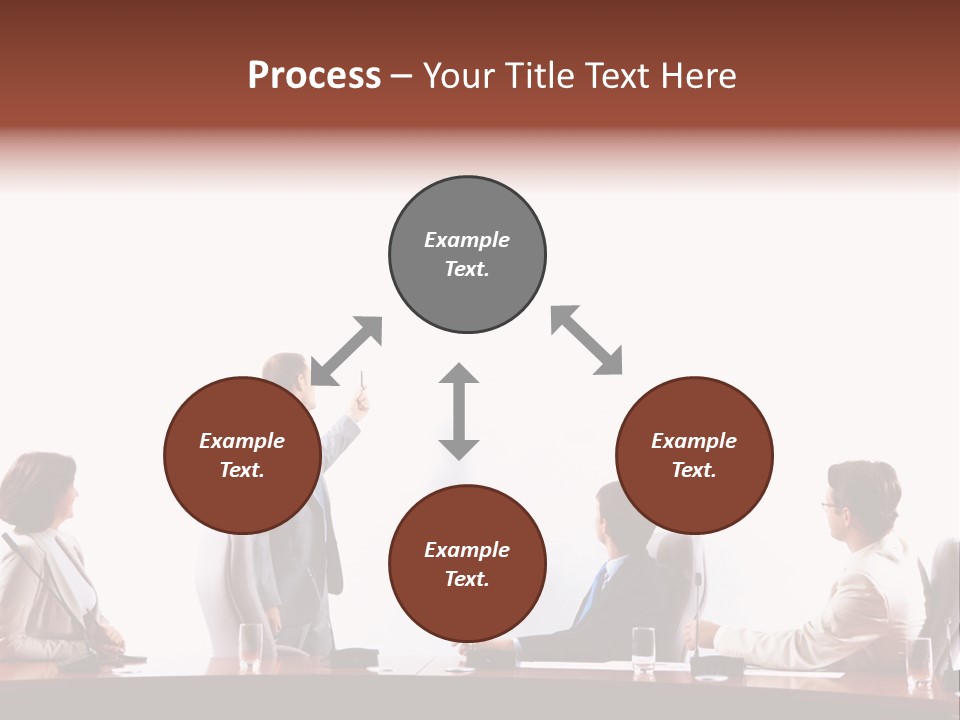 Process – Your Title Text Here

Example Text.

Example Text.

Example Text.

Example Text.